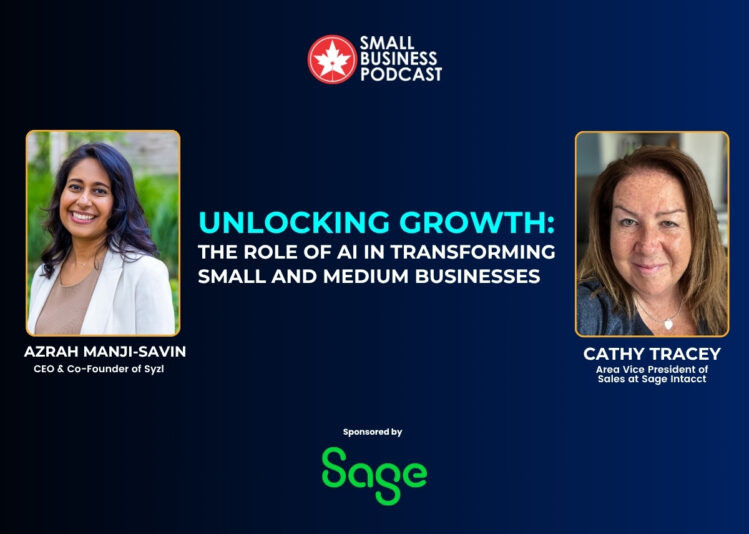 SMALL BUSINESS PODCAST

UNLOCKING GROWTH:
THE ROLE OF AI IN TRANSFORMING SMALL AND MEDIUM BUSINESSES

AZRAH MANJI-SAVIN
CEO & Co-Founder of Syzl

CATHY TRACEY
Area Vice President of Sales at Sage Intacct

Sponsored by
Sage